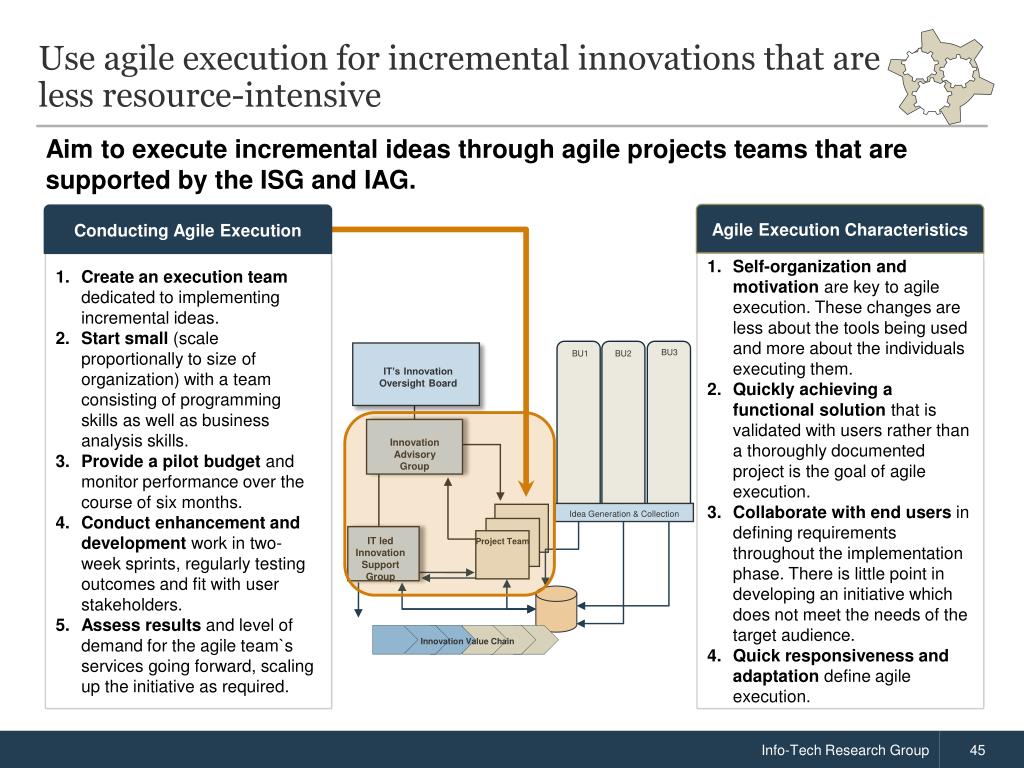 Use agile execution for incremental innovations that are less resource-intensive

Aim to execute incremental ideas through agile projects teams that are supported by the ISG and IAG.

Conducting Agile Execution

1. Create an execution team dedicated to implementing incremental ideas.
2. Start small (scale proportionally to size of organization) with a team consisting of programming skills as well as business analysis skills.
3. Provide a pilot budget and monitor performance over the course of six months.
4. Conduct enhancement and development work in two-week sprints, regularly testing outcomes and fit with user stakeholders.
5. Assess results and level of demand for the agile team`s services going forward, scaling up the initiative as required.

IT's Innovation Oversight Board

Innovation Advisory Group

IT led Innovation Support Group

Project Team

BU1

BU2

BU3

Idea Generation & Collection

Innovation Value Chain

Agile Execution Characteristics

1. Self-organization and motivation are key to agile execution. These changes are less about the tools being used and more about the individuals executing them.
2. Quickly achieving a functional solution that is validated with users rather than a thoroughly documented project is the goal of agile execution.
3. Collaborate with end users in defining requirements throughout the implementation phase. There is little point in developing an initiative which does not meet the needs of the target audience.
4. Quick responsiveness and adaptation define agile execution.

Info-Tech Research Group

45